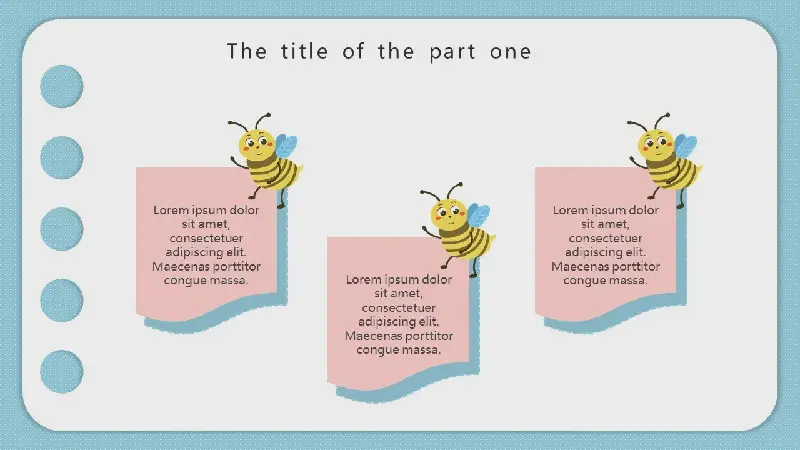 The title of the part one

Lorem ipsum dolor sit amet, consectetuer adipiscing elit. Maecenas porttitor congue massa.

Lorem ipsum dolor sit amet, consectetuer adipiscing elit. Maecenas porttitor congue massa.

Lorem ipsum dolor sit amet, consectetuer adipiscing elit. Maecenas porttitor congue massa.